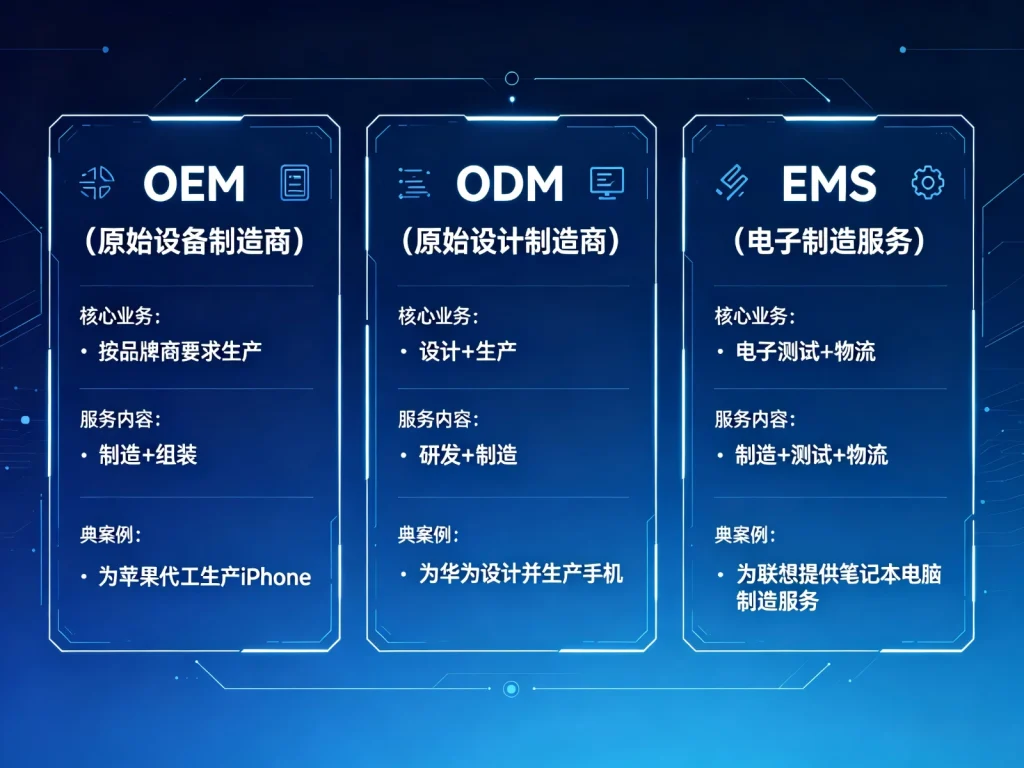 OEM
（原始设备制造商）

核心业务：
• 按品牌商要求生产

服务内容：
• 制造+组装

典案例：
• 为苹果代工生产iPhone

ODM
（原始设计制造商）

核心业务：
• 设计+生产

服务内容：
• 研发+制造

典案例：
• 为华为设计并生产手机

EMS
（电子制造服务）

核心业务：
• 电子测试+物流

服务内容：
• 制造+测试+物流

典案例：
• 为联想提供笔记本电脑制造服务